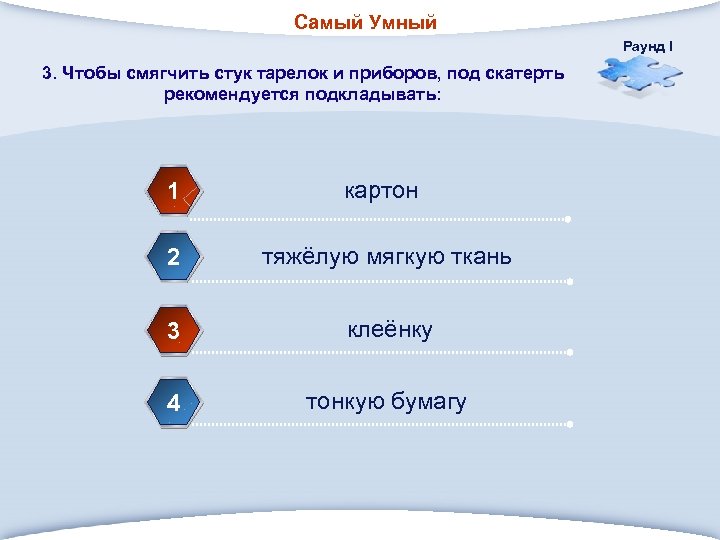 Самый Умный

Раунд I

3. Чтобы смягчить стук тарелок и приборов, под скатерть рекомендуется подкладывать:

1 картон

2 тяжёлую мягкую ткань

3 клеёнку

4 тонкую бумагу